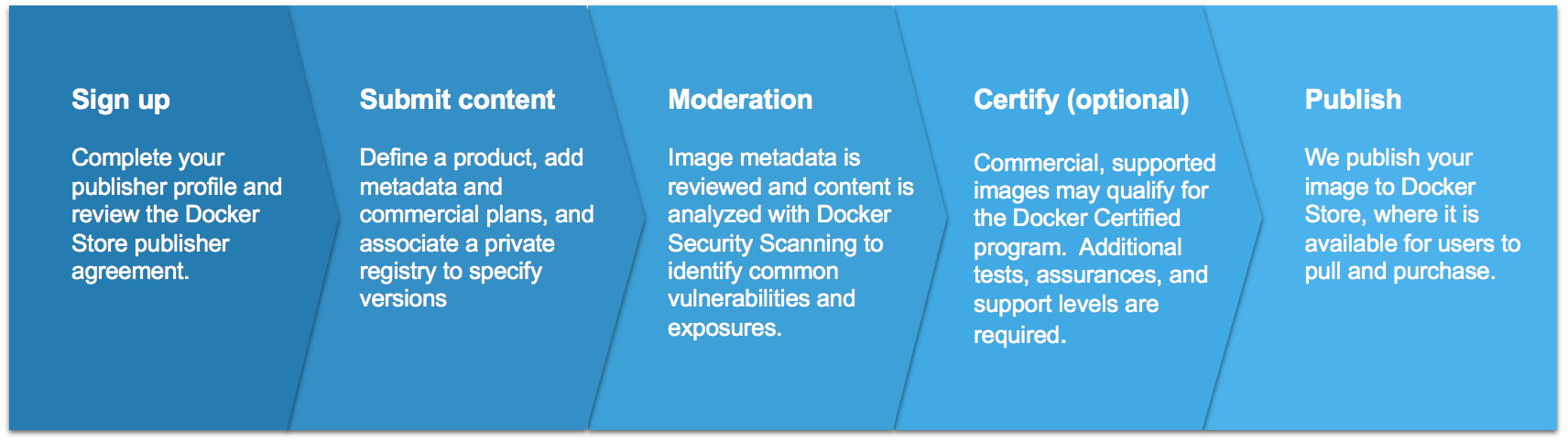 Sign up

Complete your publisher profile and review the Docker Store publisher agreement.

Submit content

Define a product, add metadata and commercial plans, and associate a private registry to specify versions

Moderation

Image metadata is reviewed and content is analyzed with Docker Security Scanning to identify common vulnerabilities and exposures.

Certify (optional)

Commercial, supported images may qualify for the Docker Certified program. Additional tests, assurances, and support levels are required.

Publish

We publish your image to Docker Store, where it is available for users to pull and purchase.